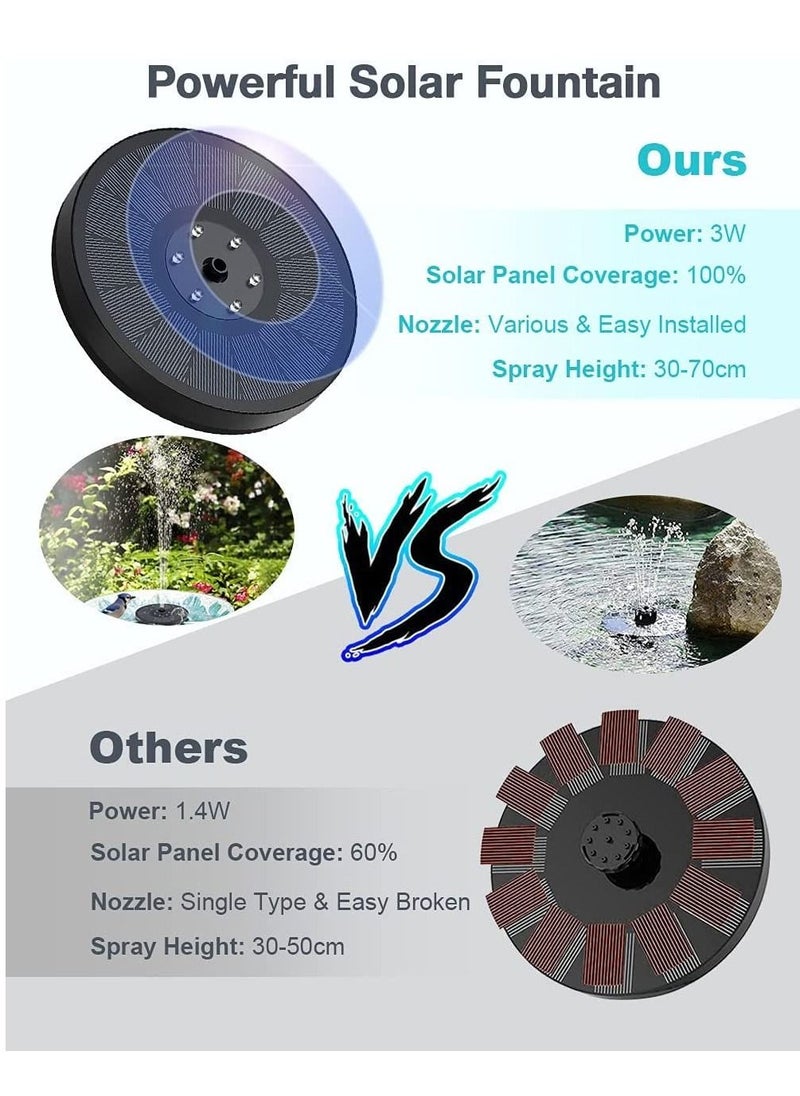 Powerful Solar Fountain

Ours

Power: 3W

Solar Panel Coverage: 100%

Nozzle: Various & Easy Installed

Spray Height: 30-70cm

VS

Others

Power: 1.4W

Solar Panel Coverage: 60%

Nozzle: Single Type & Easy Broken

Spray Height: 30-50cm